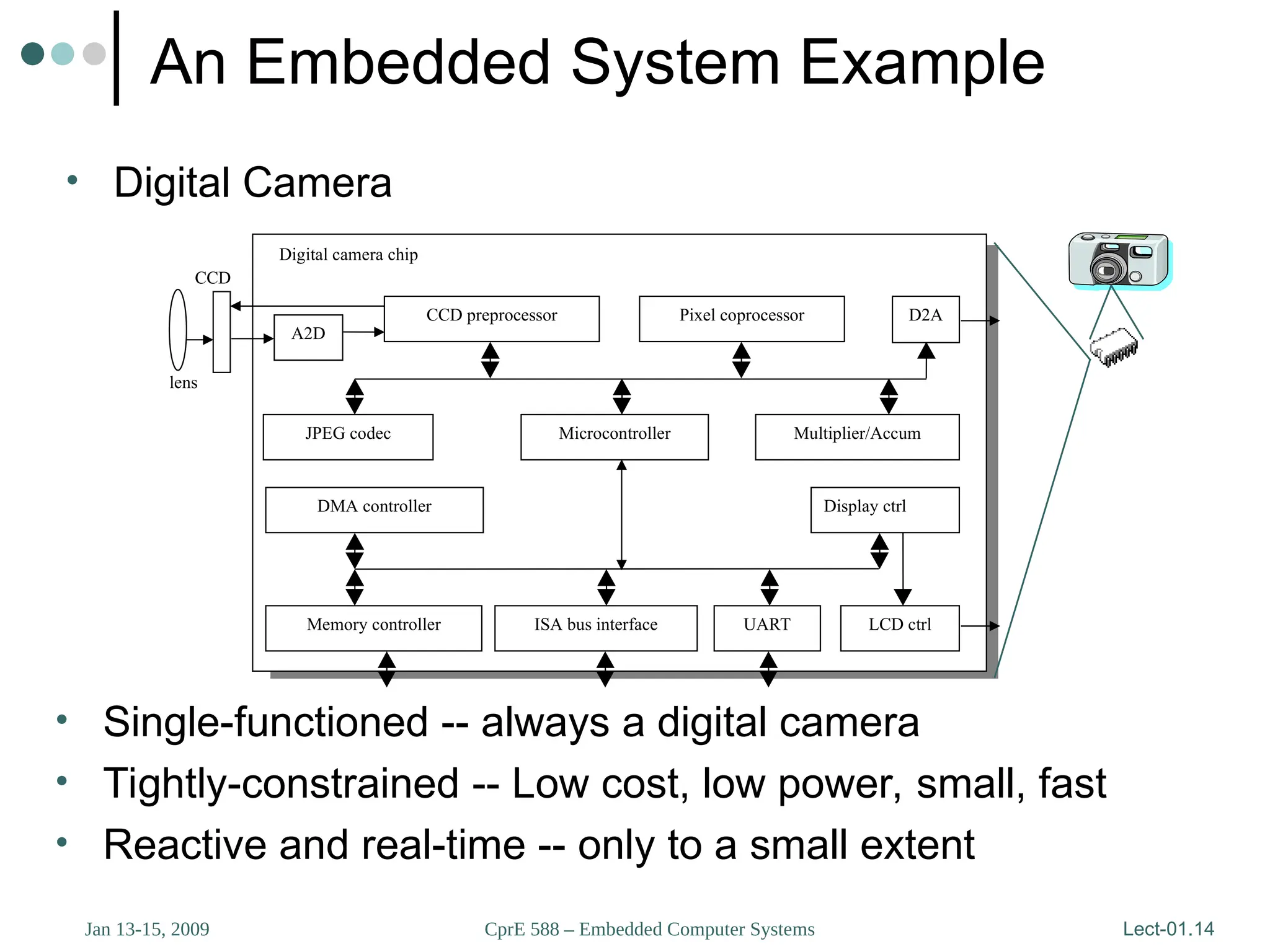 An Embedded System Example

• Digital Camera

Digital camera chip

CCD

lens

A2D

CCD preprocessor

Pixel coprocessor

D2A

JPEG codec

Microcontroller

Multiplier/Accum

DMA controller

Display ctrl

Memory controller

ISA bus interface

UART

LCD ctrl

• Single-functioned -- always a digital camera
• Tightly-constrained -- Low cost, low power, small, fast
• Reactive and real-time -- only to a small extent

Jan 13-15, 2009

CprE 588 – Embedded Computer Systems

Lect-01.14